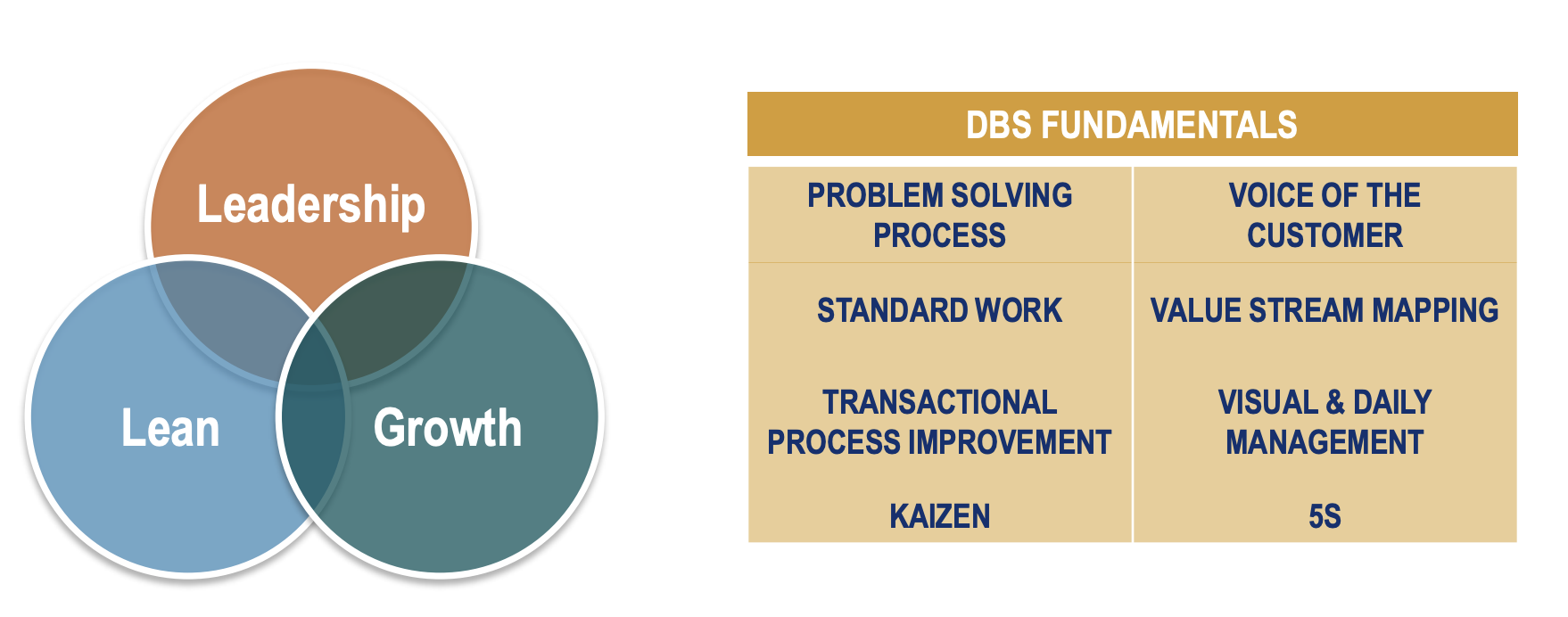 Leadership

Lean

Growth

| DBS FUNDAMENTALS | |
|---|---|
| PROBLEM SOLVING PROCESS | VOICE OF THE CUSTOMER |
| STANDARD WORK | VALUE STREAM MAPPING |
| TRANSACTIONAL PROCESS IMPROVEMENT | VISUAL & DAILY MANAGEMENT |
| KAIZEN | 5S |